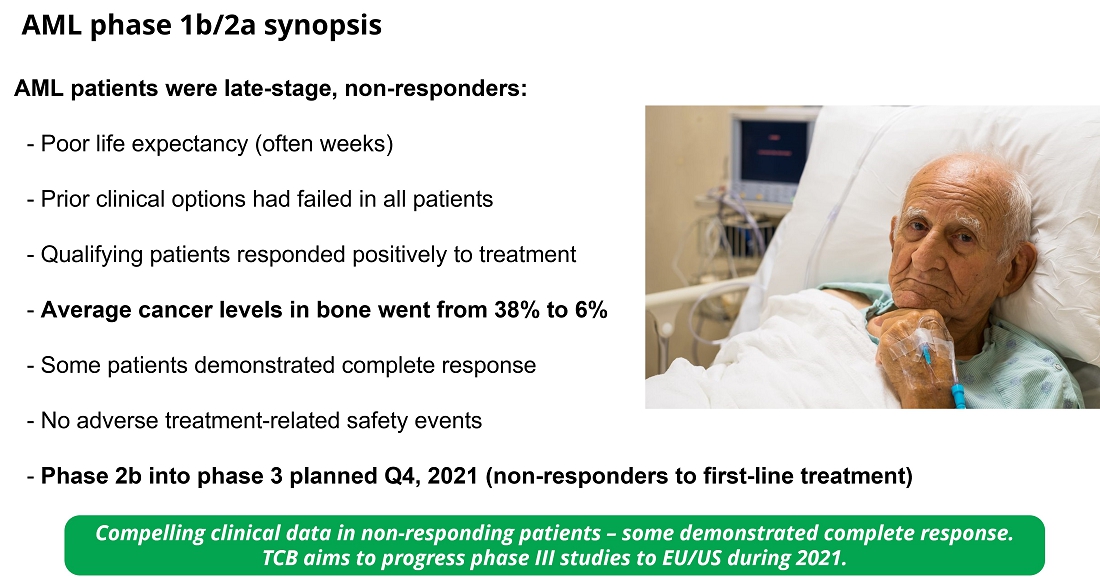 AML phase 1b/2a synopsis

AML patients were late-stage, non-responders:

- Poor life expectancy (often weeks)

- Prior clinical options had failed in all patients

- Qualifying patients responded positively to treatment

- Average cancer levels in bone went from 38% to 6%

- Some patients demonstrated complete response

- No adverse treatment-related safety events

- Phase 2b into phase 3 planned Q4, 2021 (non-responders to first-line treatment)

Compelling clinical data in non-responding patients – some demonstrated complete response. TCB aims to progress phase III studies to EU/US during 2021.